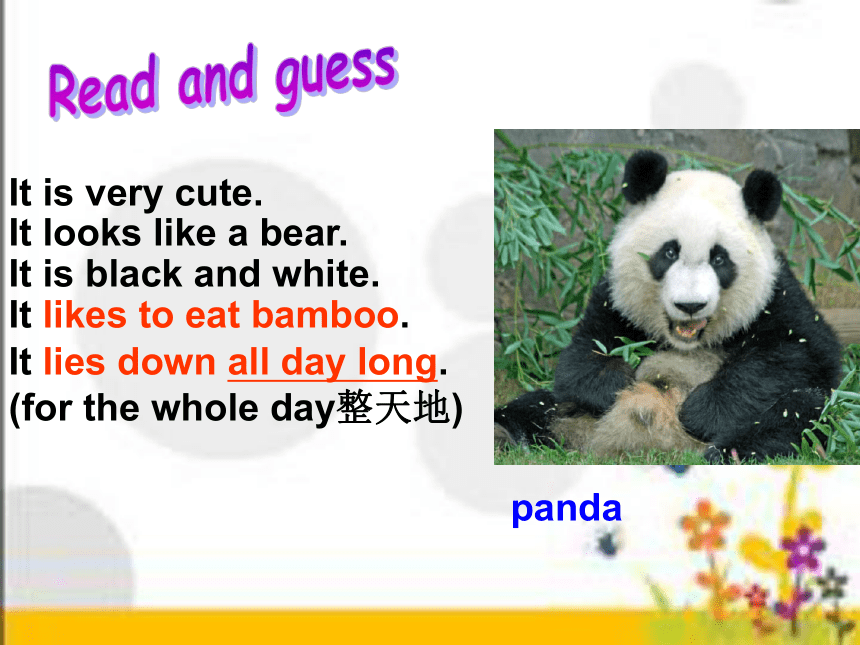 Read and guess

It is very cute.
It looks like a bear.
It is black and white.
It likes to eat bamboo.
It lies down all day long.
(for the whole day整天地)

panda